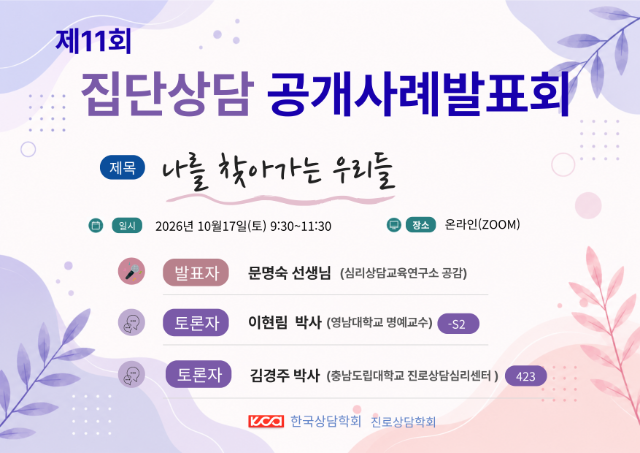 제11회
집단상담 공개사례발표회

제목 나를 찾아가는 우리들

일시 2026년 10월17일(토) 9:30~11:30

장소 온라인(ZOOM)

발표자 문명숙 선생님 (심리상담교육연구소 공감)

토론자 이현림 박사 (영남대학교 명예교수) -S2

토론자 김경주 박사 (충남도립대학교 진로상담심리센터 ) 423

KCA 한국상담학회 진로상담학회